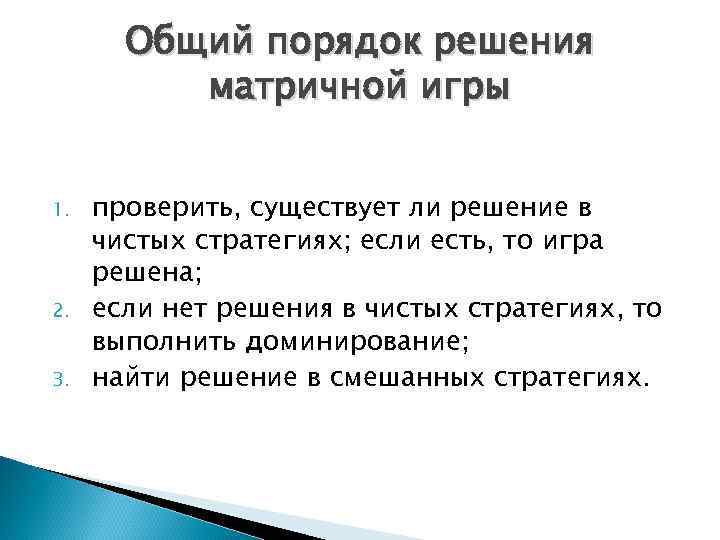 Общий порядок решения матричной игры

1. проверить, существует ли решение в чистых стратегиях; если есть, то игра решена;
2. если нет решения в чистых стратегиях, то выполнить доминирование;
3. найти решение в смешанных стратегиях.